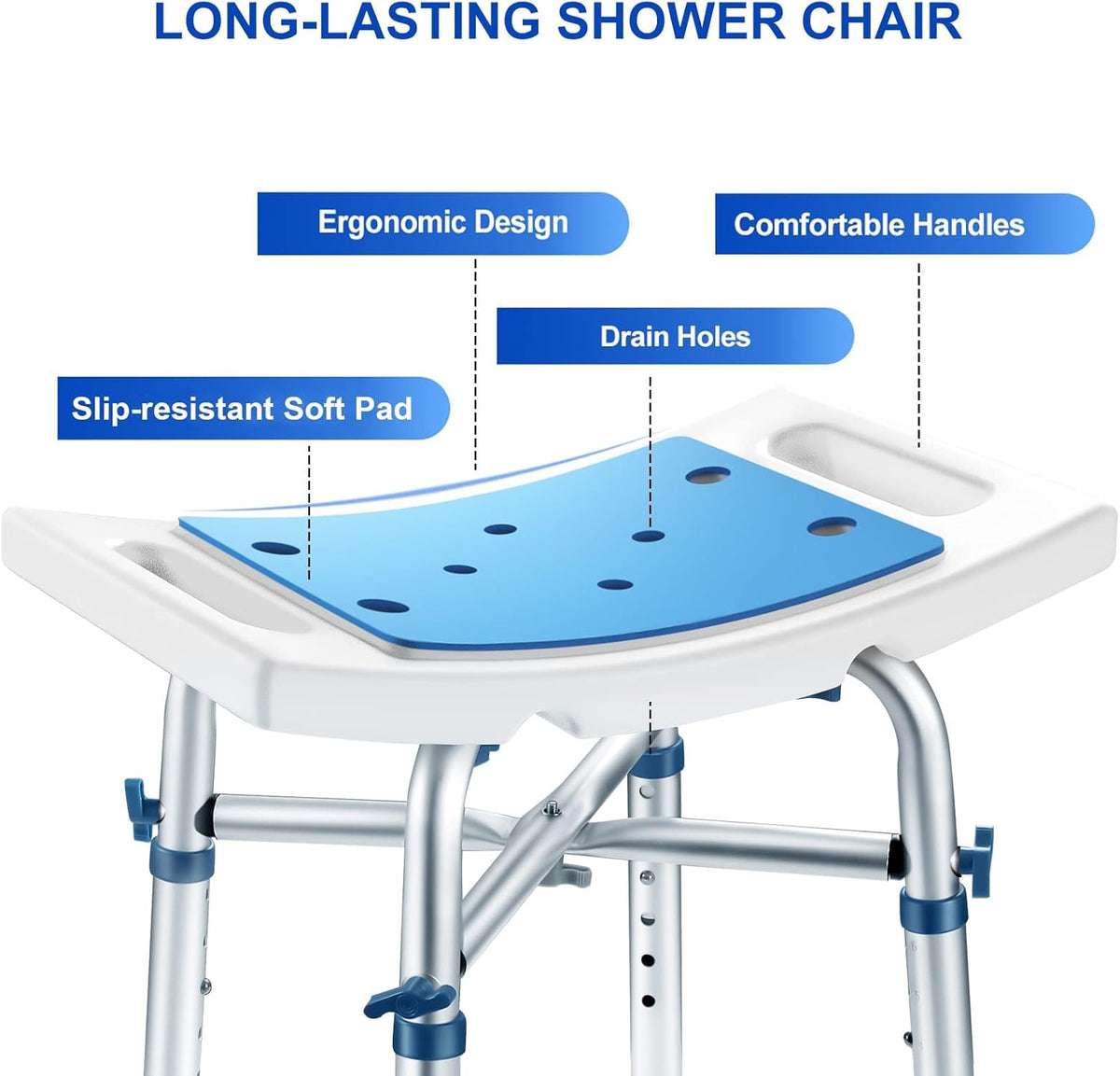 LONG-LASTING SHOWER CHAIR

Ergonomic Design

Comfortable Handles

Drain Holes

Slip-resistant Soft Pad